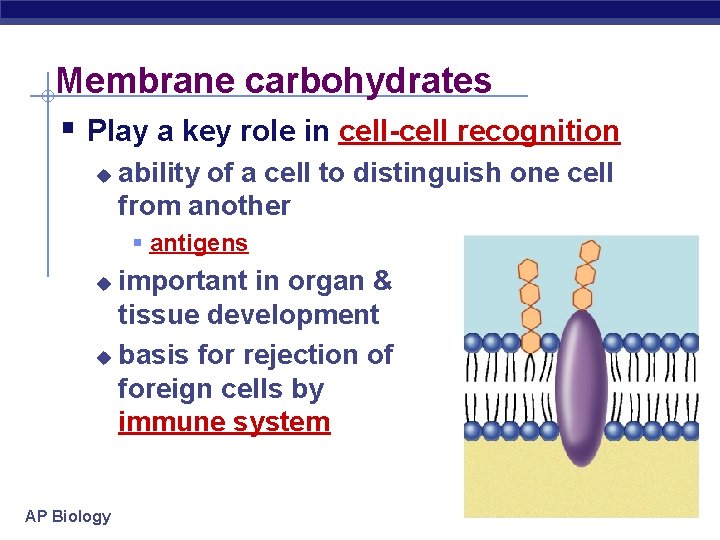 Membrane carbohydrates

▪ Play a key role in cell-cell recognition

◆ ability of a cell to distinguish one cell from another

▪ antigens

◆ important in organ & tissue development

◆ basis for rejection of foreign cells by immune system

AP Biology